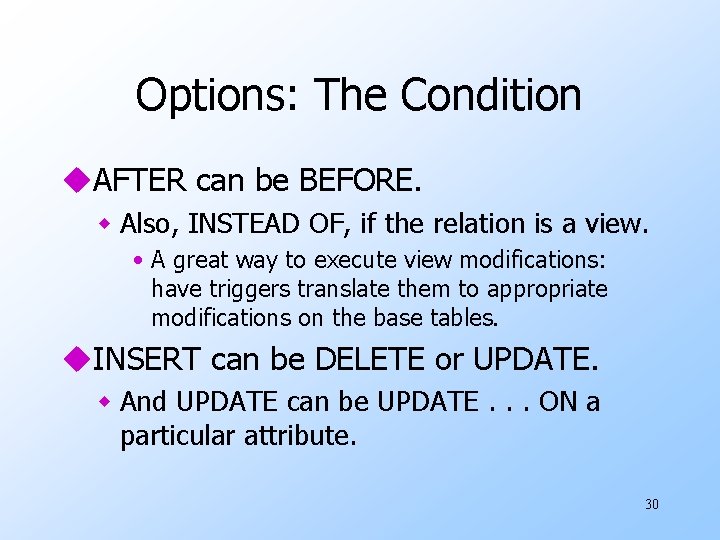 Options: The Condition

• AFTER can be BEFORE.

• Also, INSTEAD OF, if the relation is a view.

• A great way to execute view modifications: have triggers translate them to appropriate modifications on the base tables.

• INSERT can be DELETE or UPDATE.

• And UPDATE can be UPDATE . . . ON a particular attribute.

30